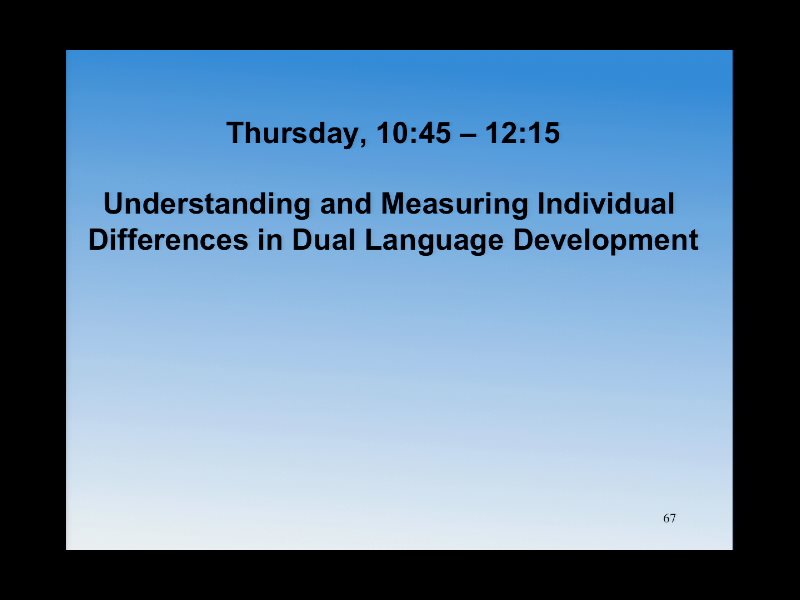 Thursday, 10:45 – 12:15

Understanding and Measuring Individual Differences in Dual Language Development

67